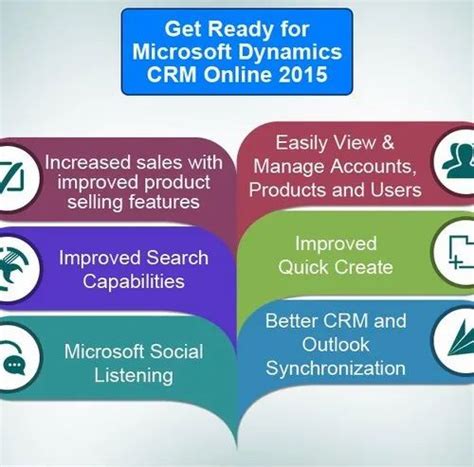 Get Ready for Microsoft Dynamics CRM Online 2015

Increased sales with improved product selling features

Improved Search Capabilities

Microsoft Social Listening

Easily View & Manage Accounts, Products and Users

Improved Quick Create

Better CRM and Outlook Synchronization